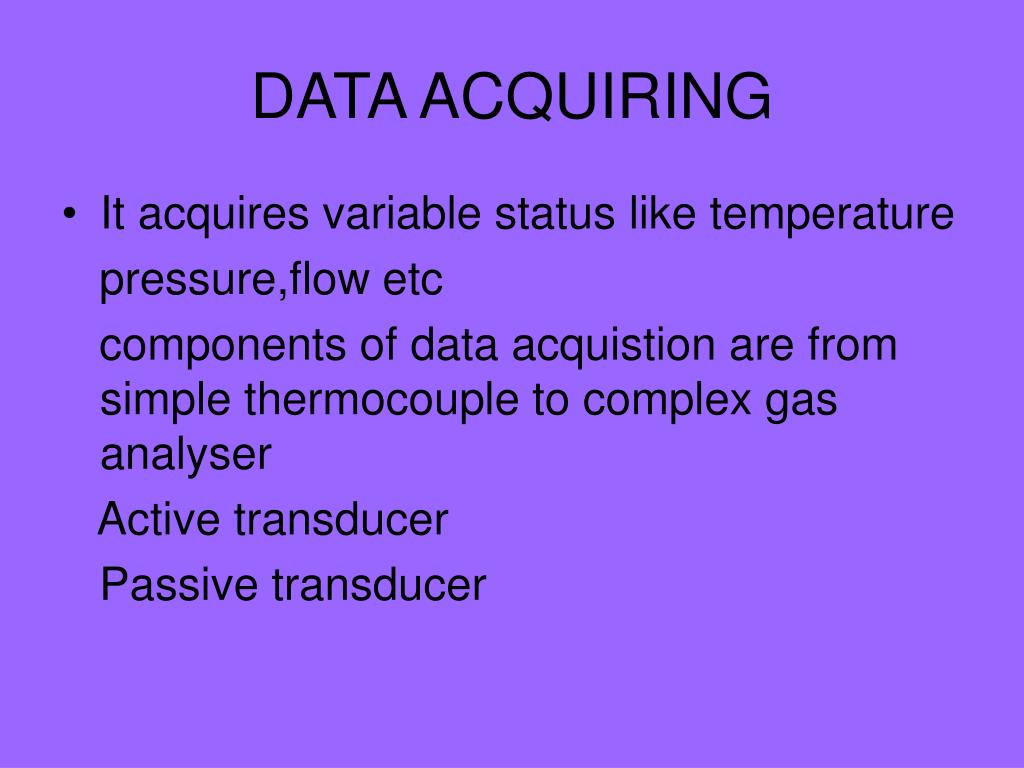 DATA ACQUIRING

• It acquires variable status like temperature

pressure,flow etc

components of data acquistion are from simple thermocouple to complex gas analyser

Active transducer

Passive transducer